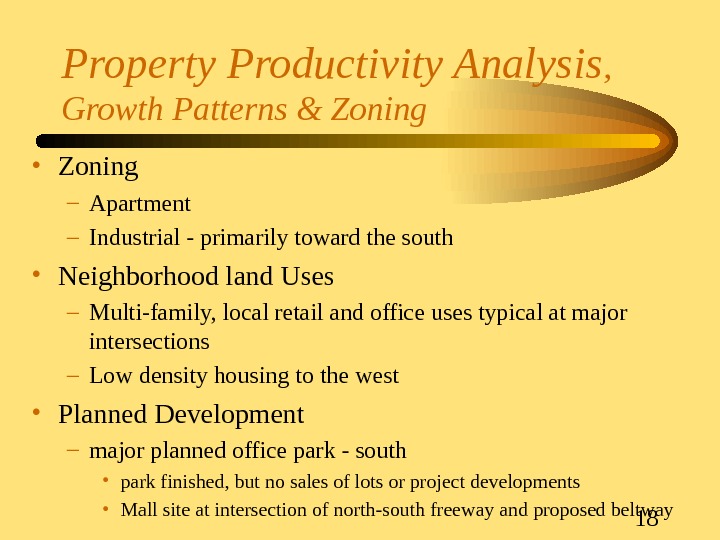 Property Productivity Analysis,
Growth Patterns & Zoning

• Zoning
– Apartment
– Industrial - primarily toward the south
• Neighborhood land Uses
– Multi-family, local retail and office uses typical at major intersections
– Low density housing to the west
• Planned Development
– major planned office park - south
• park finished, but no sales of lots or project developments
• Mall site at intersection of north-south freeway and proposed beltway

18